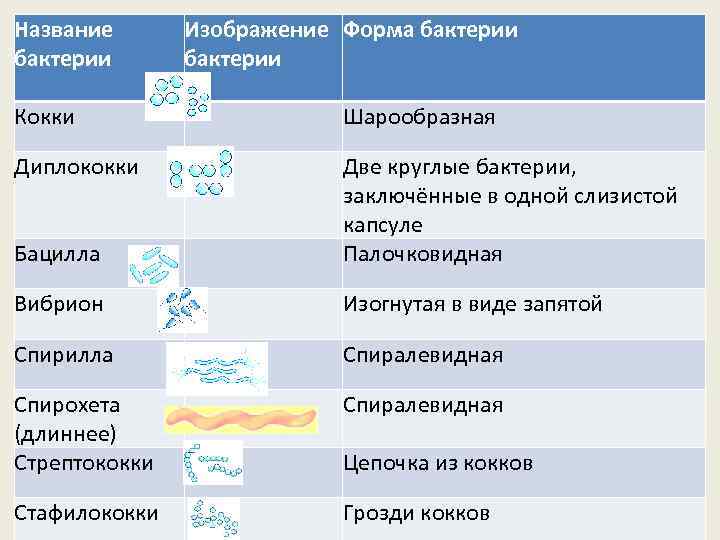 | Название бактерии | Изображение бактерии | Форма бактерии |
|---|---|---|
| Кокки | | Шарообразная |
| Диплококки | | Две круглые бактерии, заключённые в одной слизистой капсуле |
| Бацилла | | Палочковидная |
| Вибрион | | Изогнутая в виде запятой |
| Спирилла | | Спиралевидная |
| Спирохета (длиннее) | | Спиралевидная |
| Стрептококки | | Цепочка из кокков |
| Стафилококки | | Грозди кокков |